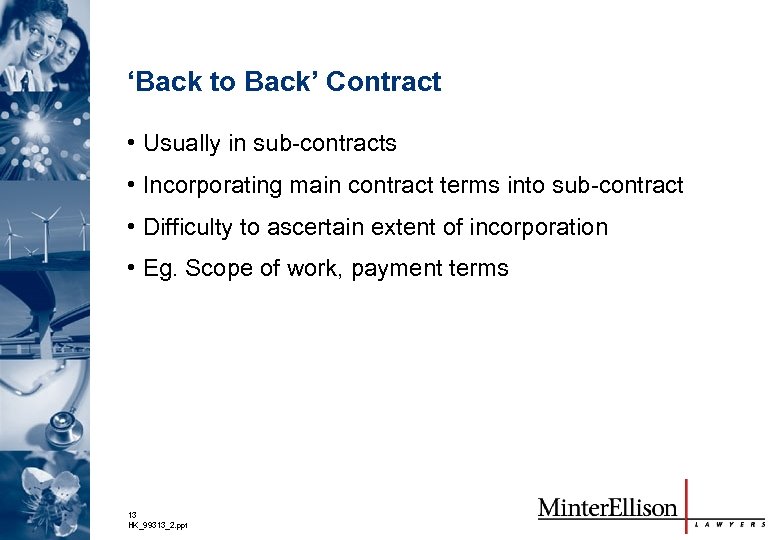 ‘Back to Back’ Contract

• Usually in sub-contracts
• Incorporating main contract terms into sub-contract
• Difficulty to ascertain extent of incorporation
• Eg. Scope of work, payment terms

13
HK_99313_2.ppt

MinterEllison
LAWYERS